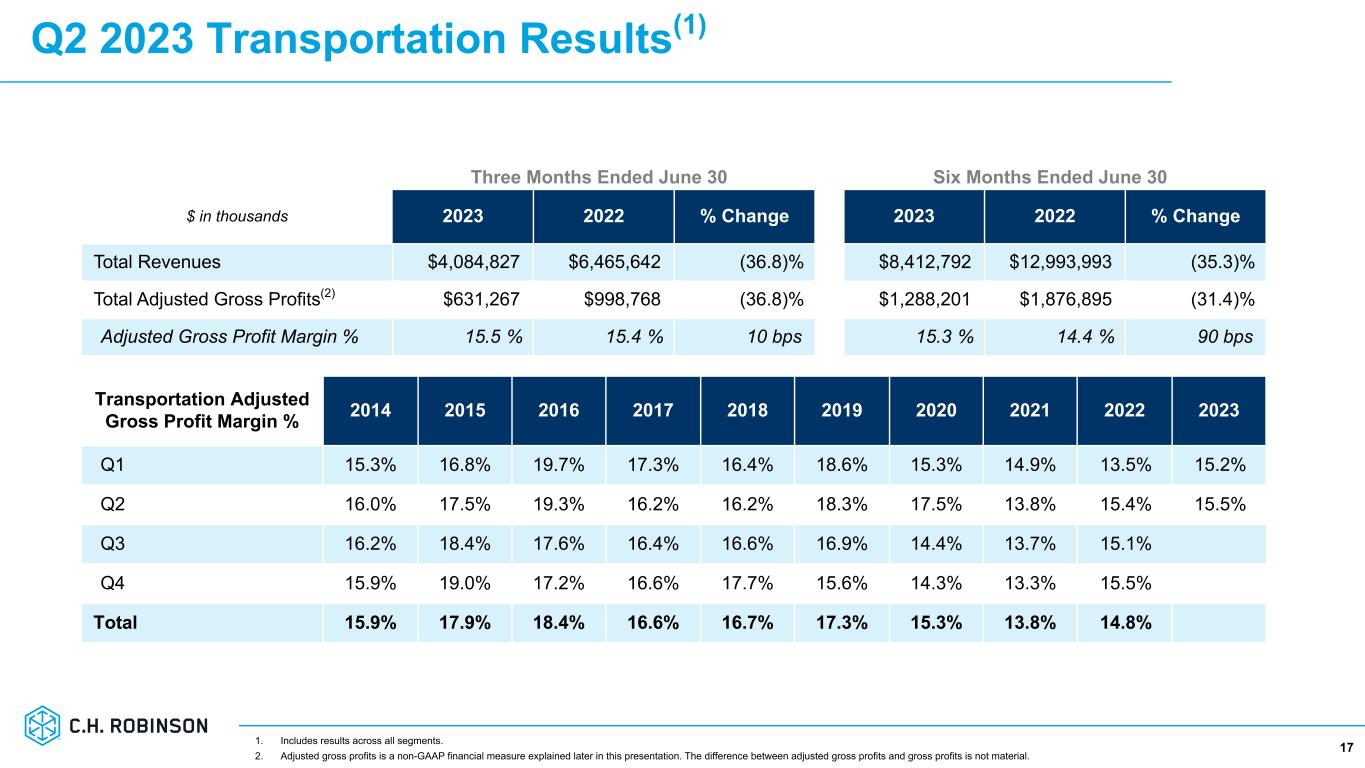 Q2 2023 Transportation Results$^{(1)}$

| | Three Months Ended June 30 | | | Six Months Ended June 30 | | |
|---|---|---|---|---|---|---|
| $ in thousands | 2023 | 2022 | % Change | 2023 | 2022 | % Change |
| Total Revenues | $4,084,827 | $6,465,642 | (36.8)% | $8,412,792 | $12,993,993 | (35.3)% |
| Total Adjusted Gross Profits$^{(2)}$ | $631,267 | $998,768 | (36.8)% | $1,288,201 | $1,876,895 | (31.4)% |
| Adjusted Gross Profit Margin % | 15.5 % | 15.4 % | 10 bps | 15.3 % | 14.4 % | 90 bps |

| Transportation Adjusted Gross Profit Margin % | 2014 | 2015 | 2016 | 2017 | 2018 | 2019 | 2020 | 2021 | 2022 | 2023 |
|---|---|---|---|---|---|---|---|---|---|---|
| Q1 | 15.3% | 16.8% | 19.7% | 17.3% | 16.4% | 18.6% | 15.3% | 14.9% | 13.5% | 15.2% |
| Q2 | 16.0% | 17.5% | 19.3% | 16.2% | 16.2% | 18.3% | 17.5% | 13.8% | 15.4% | 15.5% |
| Q3 | 16.2% | 18.4% | 17.6% | 16.4% | 16.6% | 16.9% | 14.4% | 13.7% | 15.1% | |
| Q4 | 15.9% | 19.0% | 17.2% | 16.6% | 17.7% | 15.6% | 14.3% | 13.3% | 15.5% | |
| Total | 15.9% | 17.9% | 18.4% | 16.6% | 16.7% | 17.3% | 15.3% | 13.8% | 14.8% | |

C.H. ROBINSON

1. Includes results across all segments.
2. Adjusted gross profits is a non-GAAP financial measure explained later in this presentation. The difference between adjusted gross profits and gross profits is not material.

17